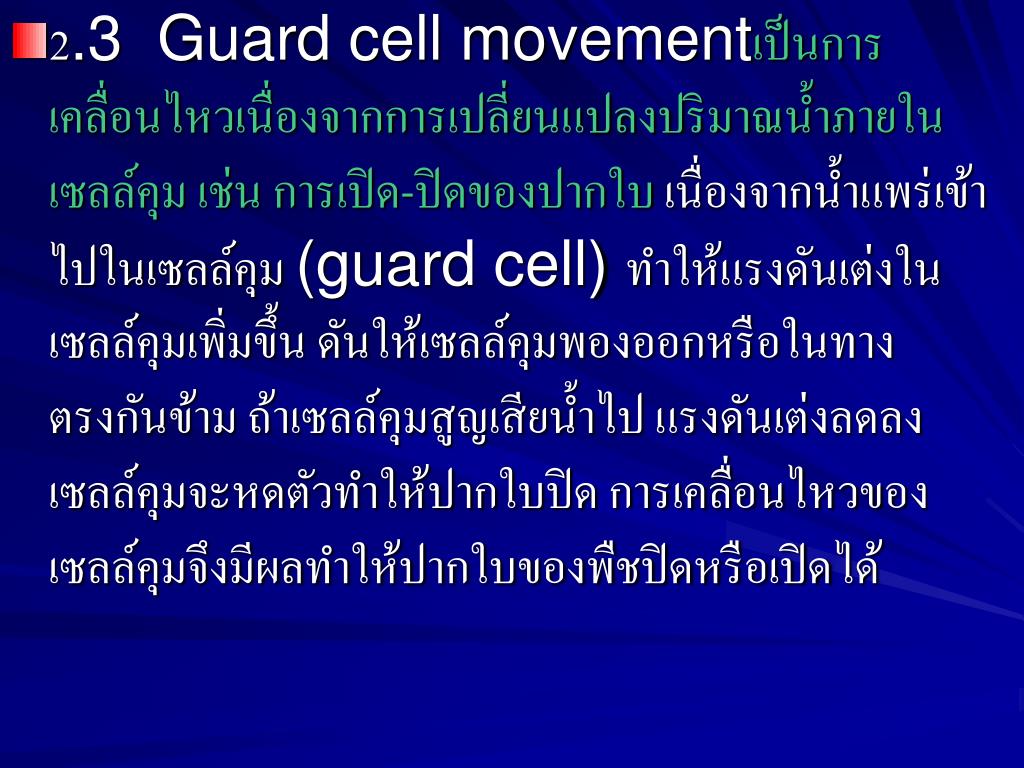 2.3 Guard cell movementเป็นการเคลื่อนไหวเนื่องจากการเปลี่ยนแปลงปริมาณน้ำภายในเซลล์คุม เช่น การเปิด-ปิดของปากใบ เนื่องจากน้ำแพร่เข้าไปในเซลล์คุม (guard cell) ทำให้แรงดันเต่งในเซลล์คุมเพิ่มขึ้น ดันให้เซลล์คุมพองออกหรือในทางตรงกันข้าม ถ้าเซลล์คุมสูญเสียน้ำไป แรงดันเต่งลดลง เซลล์คุมจะหดตัวทำให้ปากใบปิด การเคลื่อนไหวของเซลล์คุมจึงมีผลทำให้ปากใบของพืชปิดหรือเปิดได้